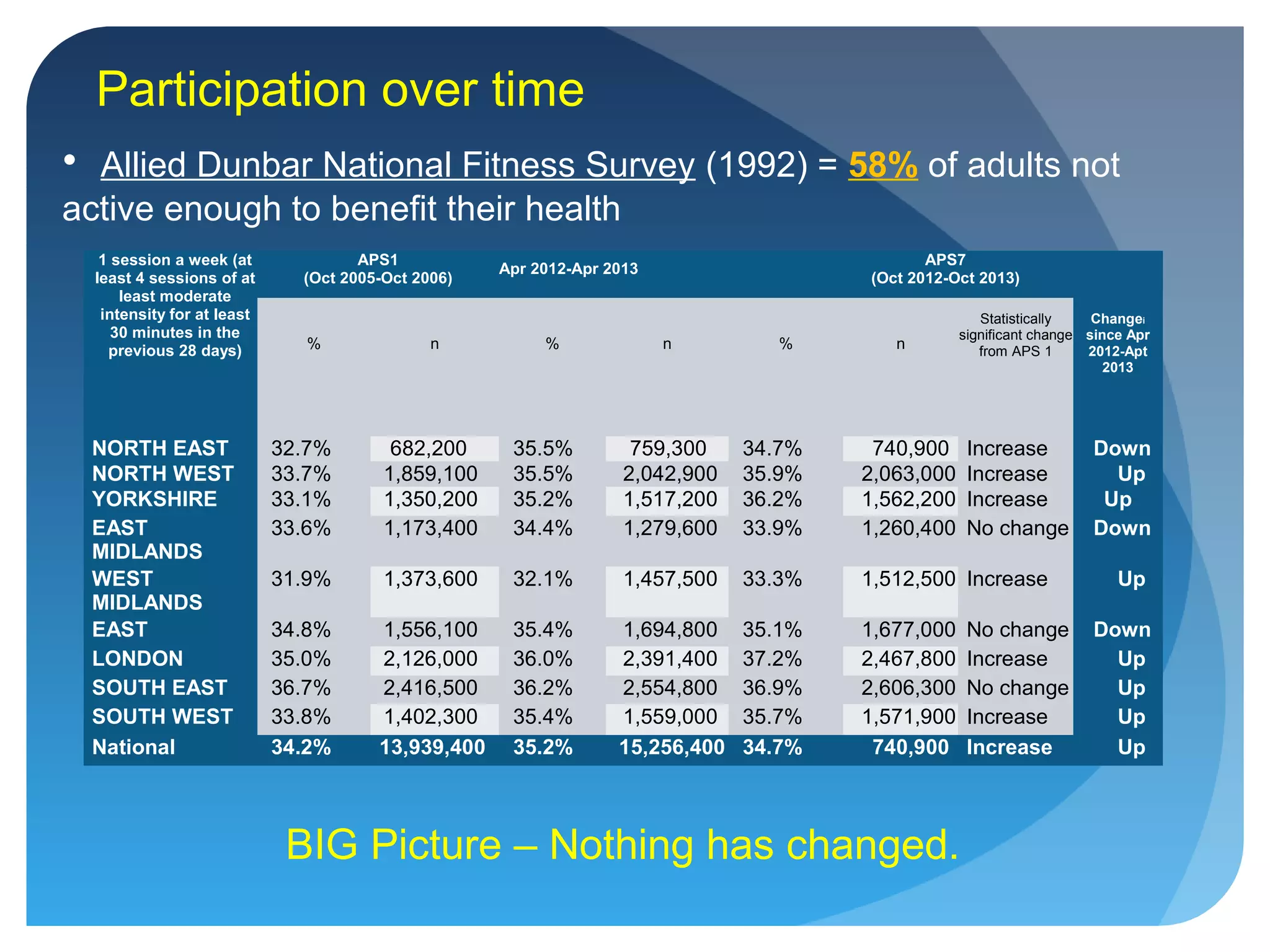 Participation over time

• Allied Dunbar National Fitness Survey (1992) = 58% of adults not active enough to benefit their health

| 1 session a week (at least 4 sessions of at least moderate intensity for at least 30 minutes in the previous 28 days) | APS1 (Oct 2005-Oct 2006) | | Apr 2012-Apr 2013 | | APS7 (Oct 2012-Oct 2013) | | | |
|---|---|---|---|---|---|---|---|---|
| | % | n | % | n | % | n | Statistically significant change from APS 1 | Change since Apr 2012-Apt 2013 |
| NORTH EAST | 32.7% | 682,200 | 35.5% | 759,300 | 34.7% | 740,900 | Increase | Down |
| NORTH WEST | 33.7% | 1,859,100 | 35.5% | 2,042,900 | 35.9% | 2,063,000 | Increase | Up |
| YORKSHIRE | 33.1% | 1,350,200 | 35.2% | 1,517,200 | 36.2% | 1,562,200 | Increase | Up |
| EAST MIDLANDS | 33.6% | 1,173,400 | 34.4% | 1,279,600 | 33.9% | 1,260,400 | No change | Down |
| WEST MIDLANDS | 31.9% | 1,373,600 | 32.1% | 1,457,500 | 33.3% | 1,512,500 | Increase | Up |
| EAST | 34.8% | 1,556,100 | 35.4% | 1,694,800 | 35.1% | 1,677,000 | No change | Down |
| LONDON | 35.0% | 2,126,000 | 36.0% | 2,391,400 | 37.2% | 2,467,800 | Increase | Up |
| SOUTH EAST | 36.7% | 2,416,500 | 36.2% | 2,554,800 | 36.9% | 2,606,300 | No change | Up |
| SOUTH WEST | 33.8% | 1,402,300 | 35.4% | 1,559,000 | 35.7% | 1,571,900 | Increase | Up |
| National | 34.2% | 13,939,400 | 35.2% | 15,256,400 | 34.7% | 740,900 | Increase | Up |

BIG Picture – Nothing has changed.